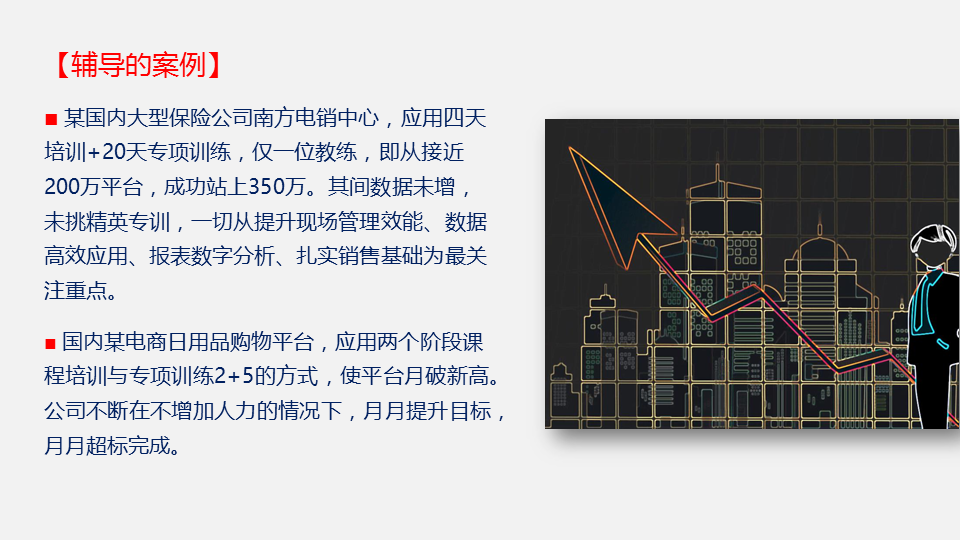 【辅导的案例】

■ 某国内大型保险公司南方电销中心，应用四天培训+20天专项训练，仅一位教练，即从接近200万平台，成功站上350万。其间数据未增，未挑精英专训，一切从提升现场管理效能、数据高效应用、报表数字分析、扎实销售基础为最关注重点。

■ 国内某电商日用品购物平台，应用两个阶段课程培训与专项训练2+5的方式，使平台月破新高。公司不断在不增加人力的情况下，月月提升目标，月月超标完成。